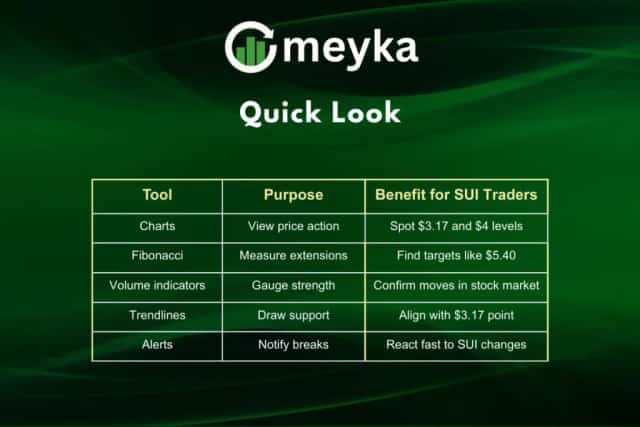 meyka

Quick Look

| Tool | Purpose | Benefit for SUI Traders |
|---|---|---|
| Charts | View price action | Spot \$3.17 and \$4 levels |
| Fibonacci | Measure extensions | Find targets like \$5.40 |
| Volume indicators | Gauge strength | Confirm moves in stock market |
| Trendlines | Draw support | Align with \$3.17 point |
| Alerts | Notify breaks | React fast to SUI changes |